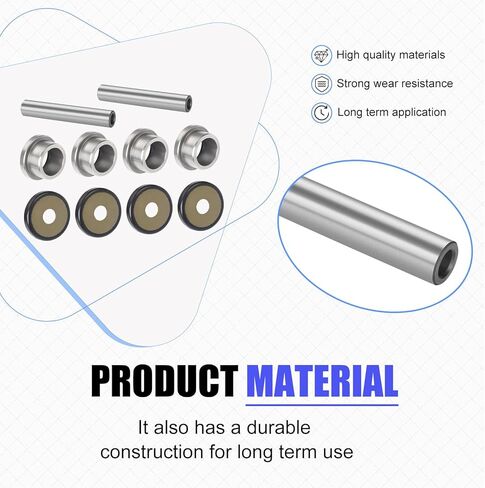 High quality materials

Strong wear resistance

Long term application

PRODUCT MATERIAL

It also has a durable construction for long term use